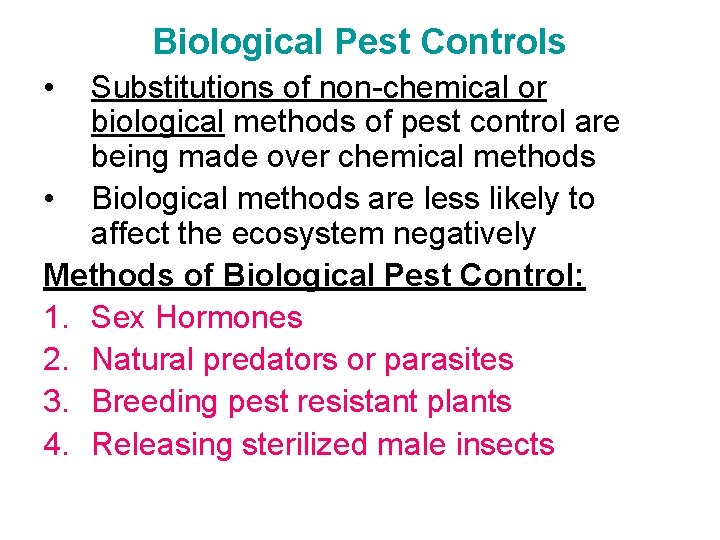 Biological Pest Controls

• Substitutions of non-chemical or biological methods of pest control are being made over chemical methods
• Biological methods are less likely to affect the ecosystem negatively

Methods of Biological Pest Control:
1. Sex Hormones
2. Natural predators or parasites
3. Breeding pest resistant plants
4. Releasing sterilized male insects